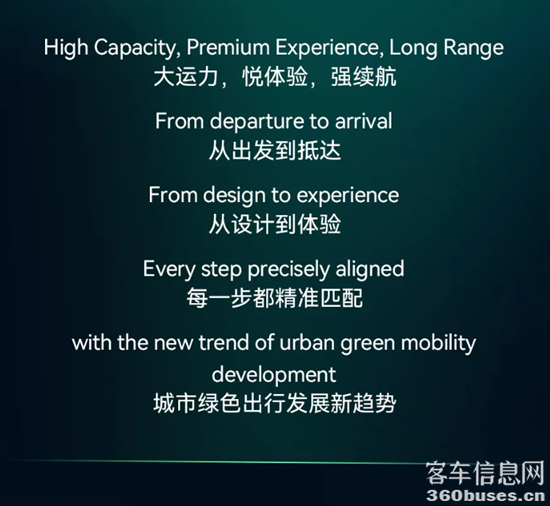 High Capacity, Premium Experience, Long Range
大运力，悦体验，强续航

From departure to arrival
从出发到抵达

From design to experience
从设计到体验

Every step precisely aligned
每一步都精准匹配

with the new trend of urban green mobility development
城市绿色出行发展新趋势

客车信息网
360buses.cn